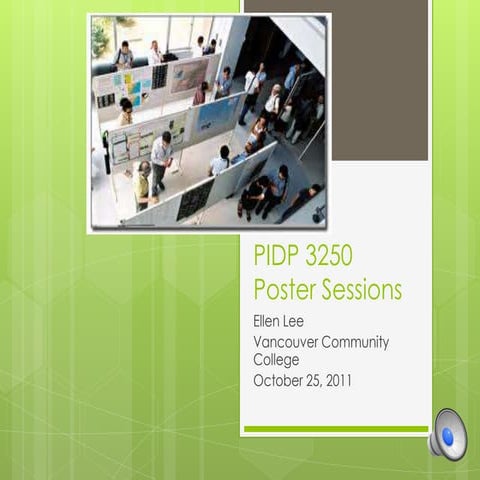 PIDP 3250
Poster Sessions

Ellen Lee
Vancouver Community College
October 25, 2011